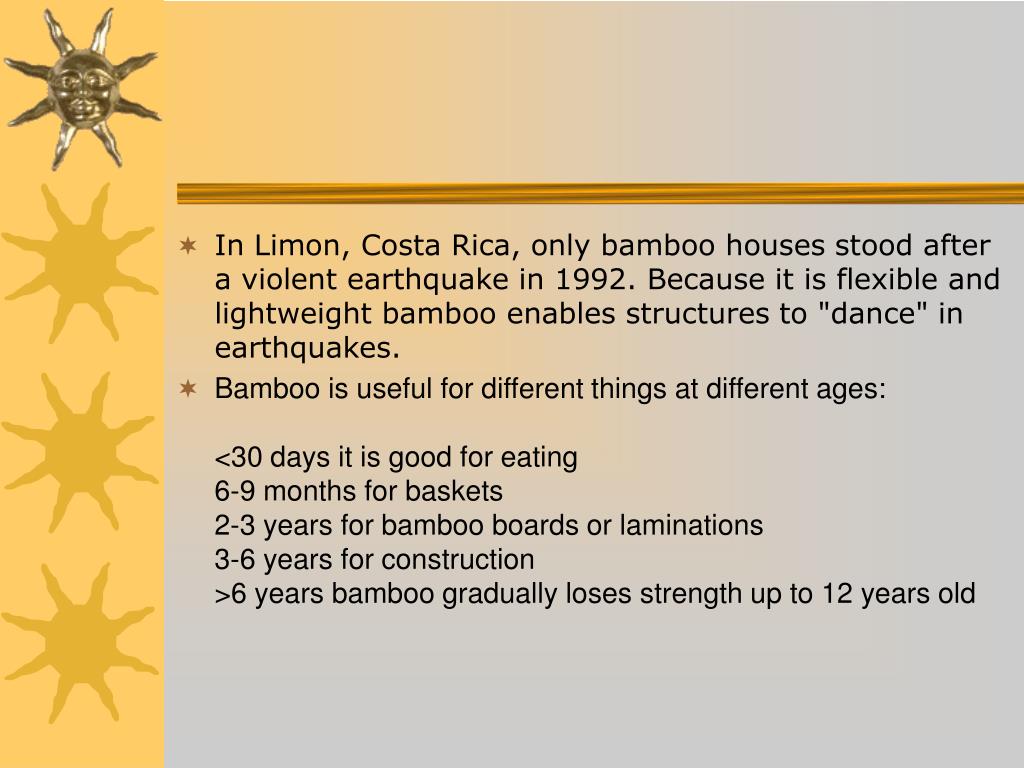 In Limon, Costa Rica, only bamboo houses stood after a violent earthquake in 1992. Because it is flexible and lightweight bamboo enables structures to "dance" in earthquakes.

Bamboo is useful for different things at different ages:

<30 days it is good for eating
6-9 months for baskets
2-3 years for bamboo boards or laminations
3-6 years for construction
>6 years bamboo gradually loses strength up to 12 years old